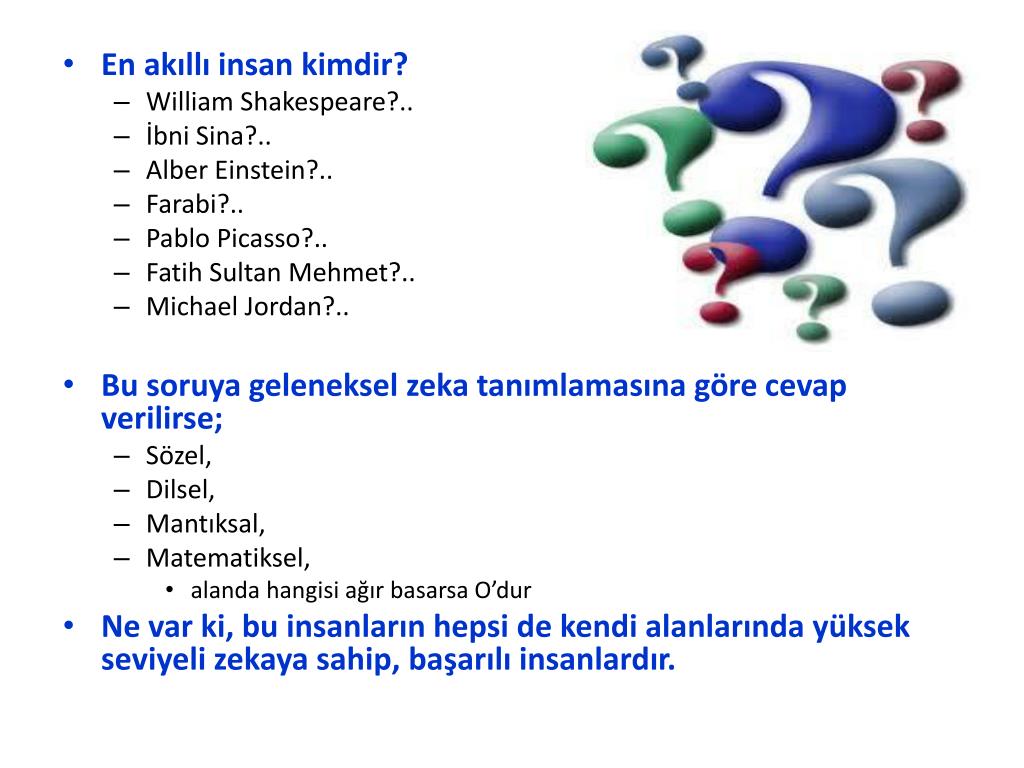 • En akıllı insan kimdir?
– William Shakespeare?..
– İbni Sina?..
– Alber Einstein?..
– Farabi?..
– Pablo Picasso?..
– Fatih Sultan Mehmet?..
– Michael Jordan?..

• Bu soruya geleneksel zeka tanımlamasına göre cevap verilirse;
– Sözel,
– Dilsel,
– Mantıksal,
– Matematiksel,
• alanda hangisi ağır basarsa O'dur
• Ne var ki, bu insanların hepsi de kendi alanlarında yüksek seviyeli zekaya sahip, başarılı insanlardır.